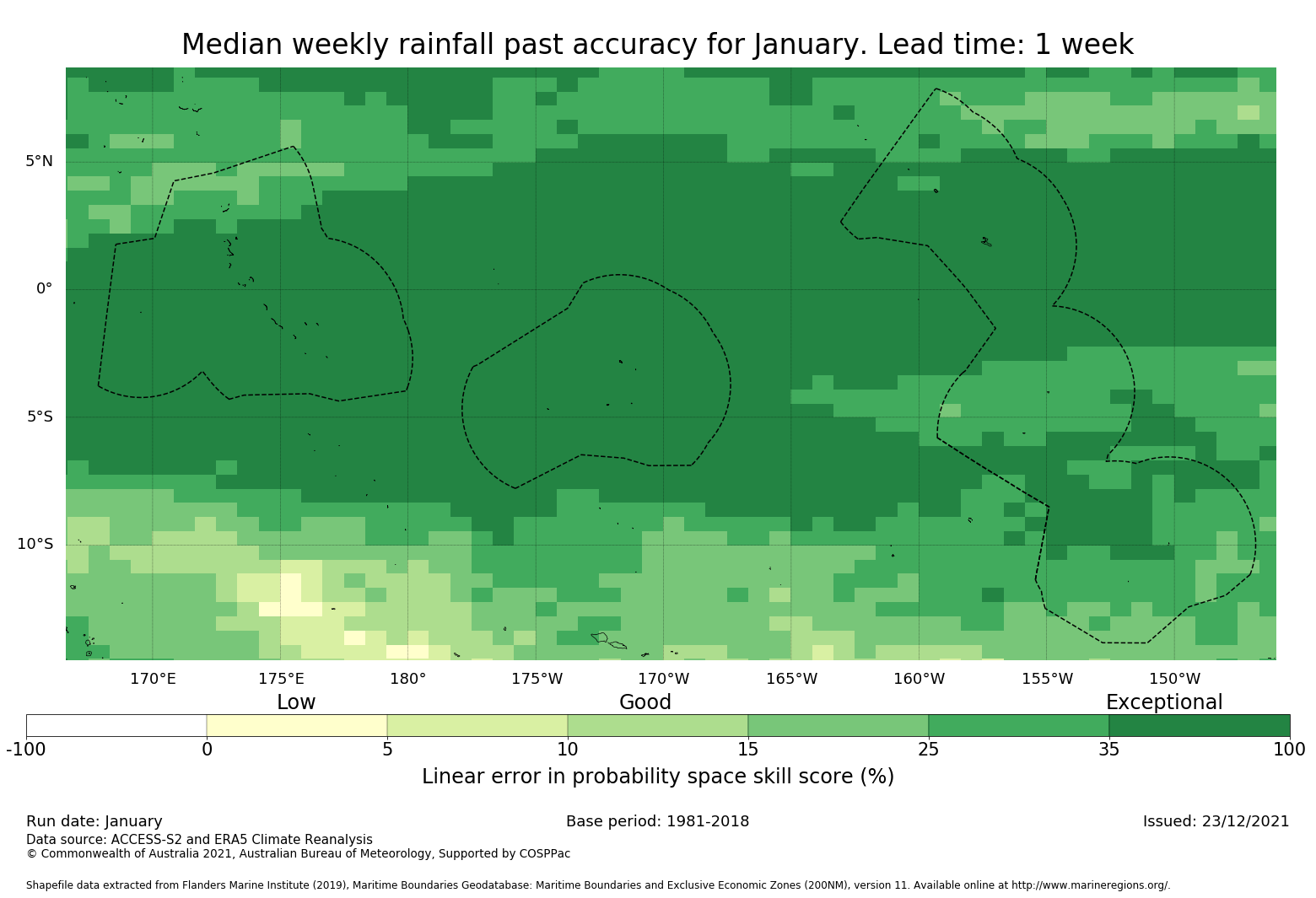 Median weekly rainfall past accuracy for January. Lead time: 1 week

5°N
0°
5°S
10°S

170°E 175°E 180° 175°W 170°W 165°W 160°W 155°W 150°W

Low Good Exceptional

-100 0 5 10 15 25 35 100

Linear error in probability space skill score (%)

Run date: January
Base period: 1981-2018
Issued: 23/12/2021
Data source: ACCESS-S2 and ERA5 Climate Reanalysis
© Commonwealth of Australia 2021, Australian Bureau of Meteorology, Supported by COSPPac

Shapefile data extracted from Flanders Marine Institute (2019), Maritime Boundaries Geodatabase: Maritime Boundaries and Exclusive Economic Zones (200NM), version 11. Available online at http://www.marineregions.org/.